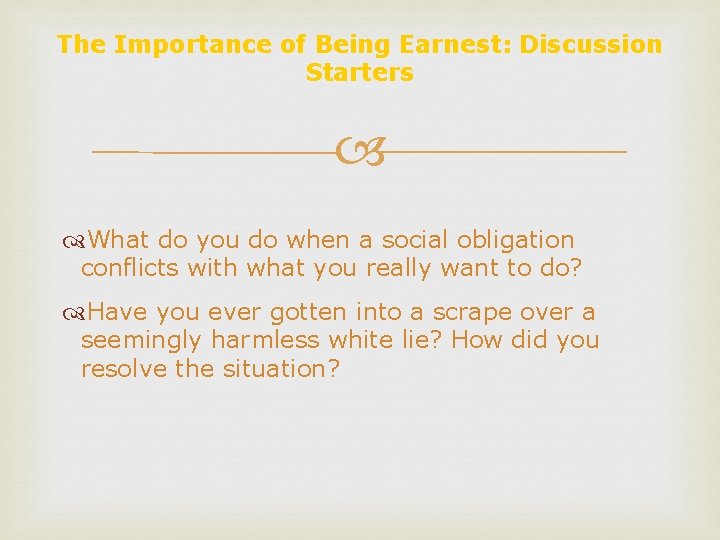 The Importance of Being Earnest: Discussion Starters

What do you do when a social obligation conflicts with what you really want to do?

Have you ever gotten into a scrape over a seemingly harmless white lie? How did you resolve the situation?